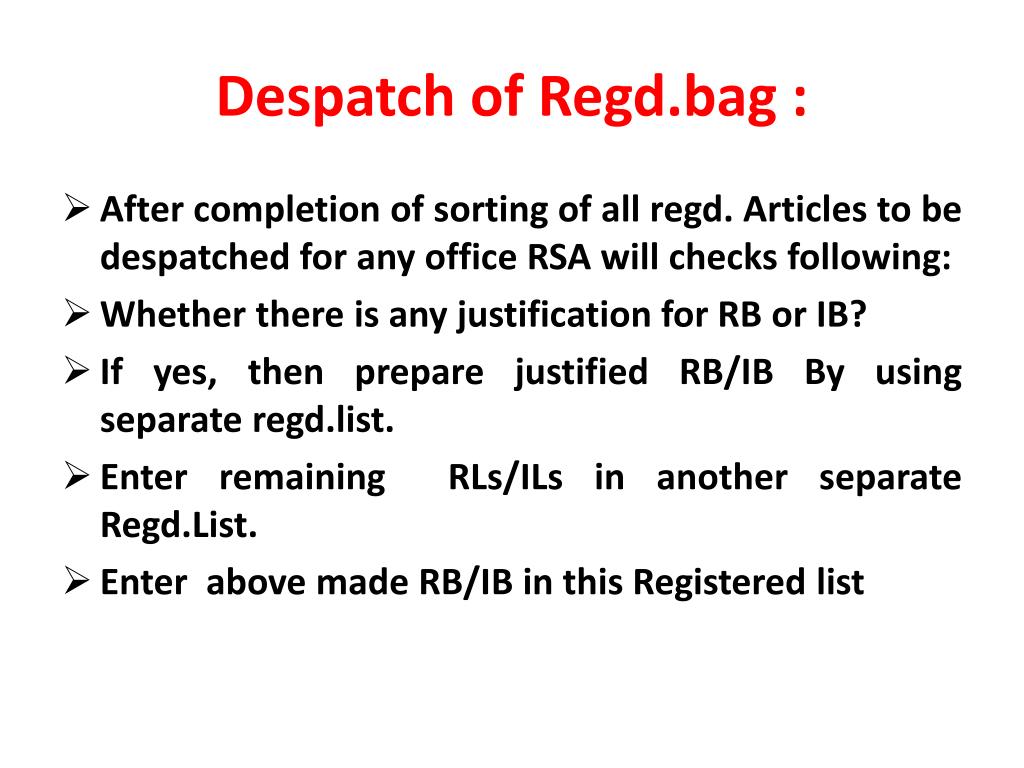 Despatch of Regd.bag :

➢ After completion of sorting of all regd. Articles to be despatched for any office RSA will checks following:

➢ Whether there is any justification for RB or IB?

➢ If yes, then prepare justified RB/IB By using separate regd.list.

➢ Enter remaining RLs/ILs in another separate Regd.List.

➢ Enter above made RB/IB in this Registered list